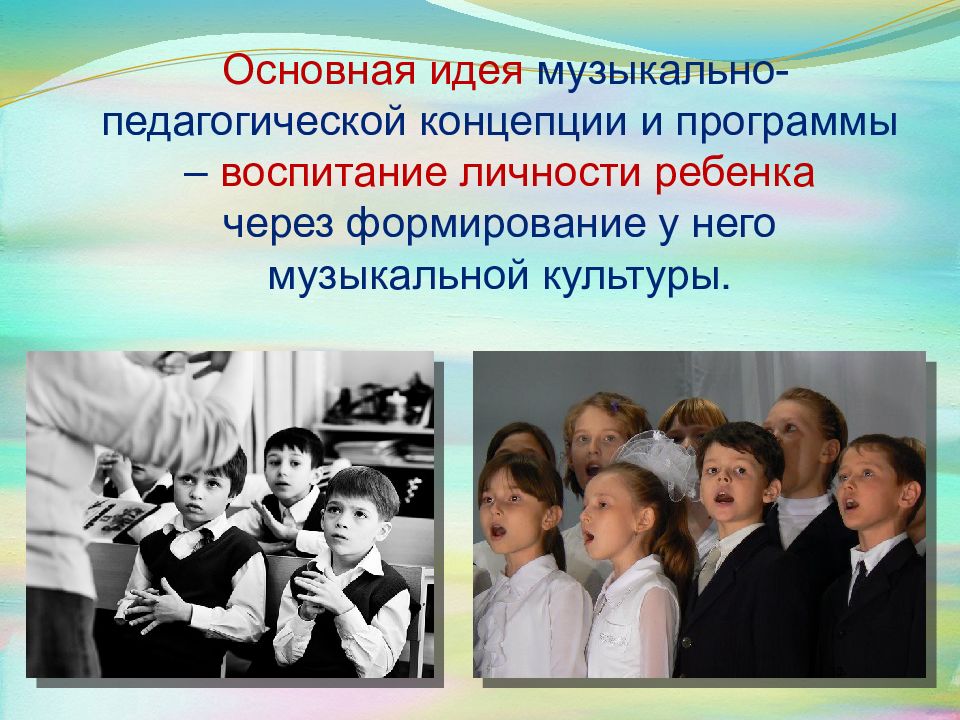 Основная идея музыкально-педагогической концепции и программы – воспитание личности ребенка через формирование у него музыкальной культуры.